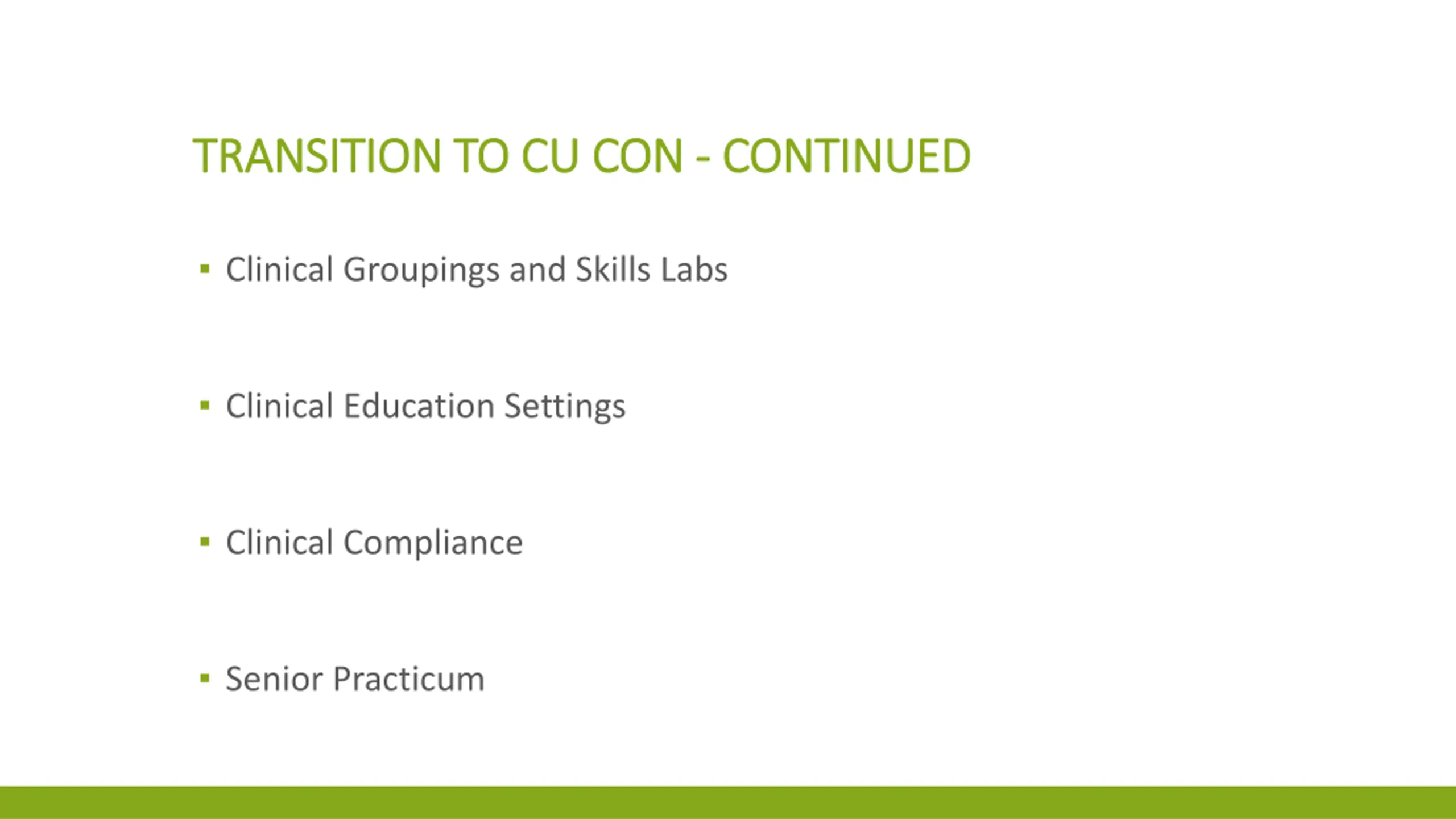 TRANSITION TO CU CON - CONTINUED

▪ Clinical Groupings and Skills Labs

▪ Clinical Education Settings

▪ Clinical Compliance

▪ Senior Practicum